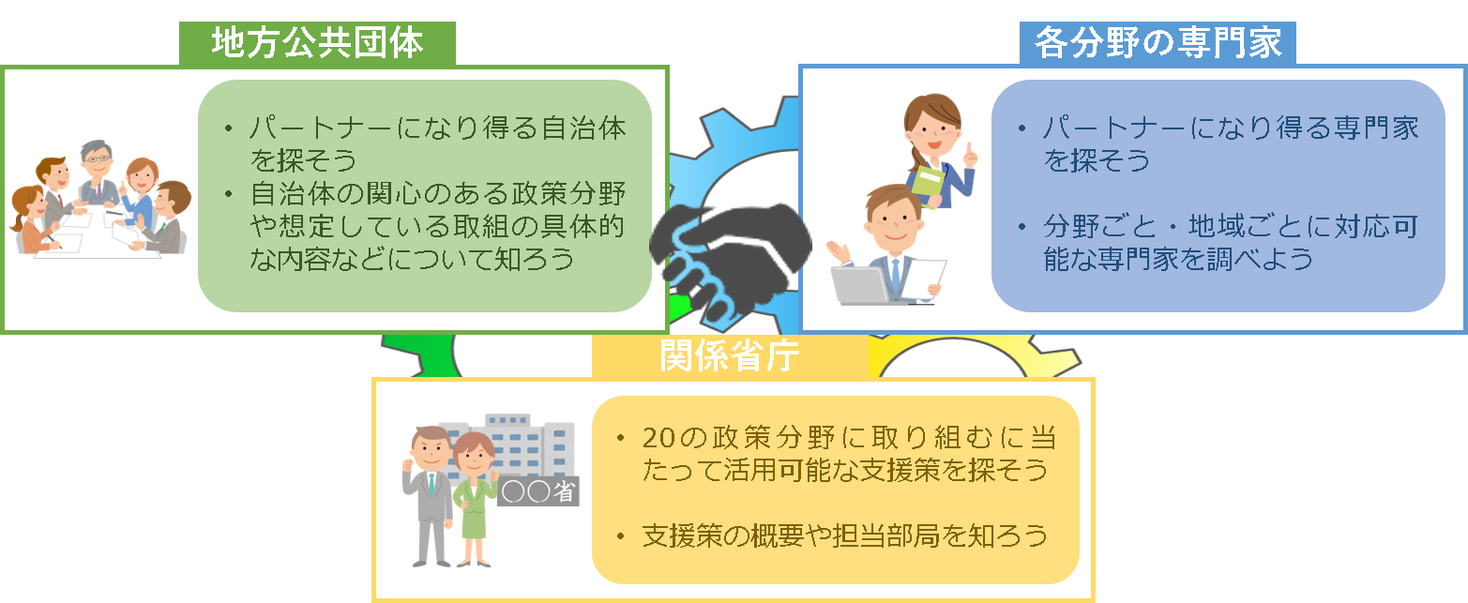 地方公共団体

・パートナーになり得る自治体を探そう
・自治体の関心のある政策分野や想定している取組の具体的な内容などについて知ろう

各分野の専門家

・パートナーになり得る専門家を探そう
・分野ごと・地域ごとに対応可能な専門家を調べよう

関係省庁

〇〇省

・20の政策分野に取り組むに当たって活用可能な支援策を探そう
・支援策の概要や担当部局を知ろう